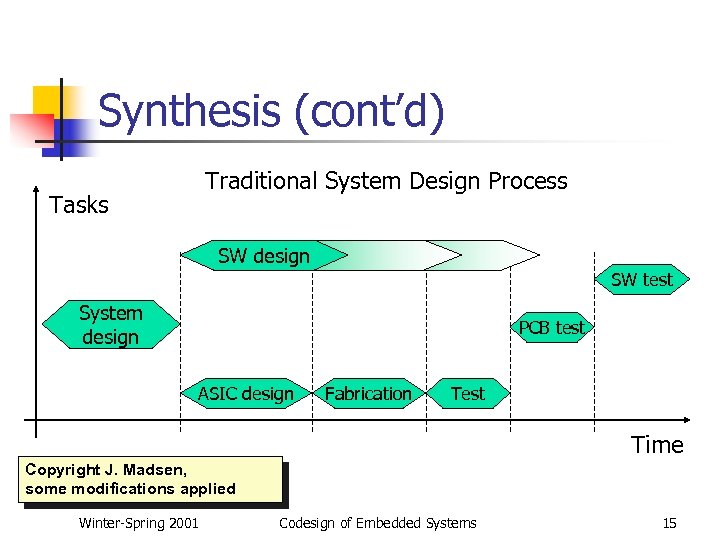 Synthesis (cont'd)

Traditional System Design Process

Tasks

SW design

SW test

System design

PCB test

ASIC design

Fabrication

Test

Time

Copyright J. Madsen, some modifications applied

Winter-Spring 2001

Codesign of Embedded Systems

15